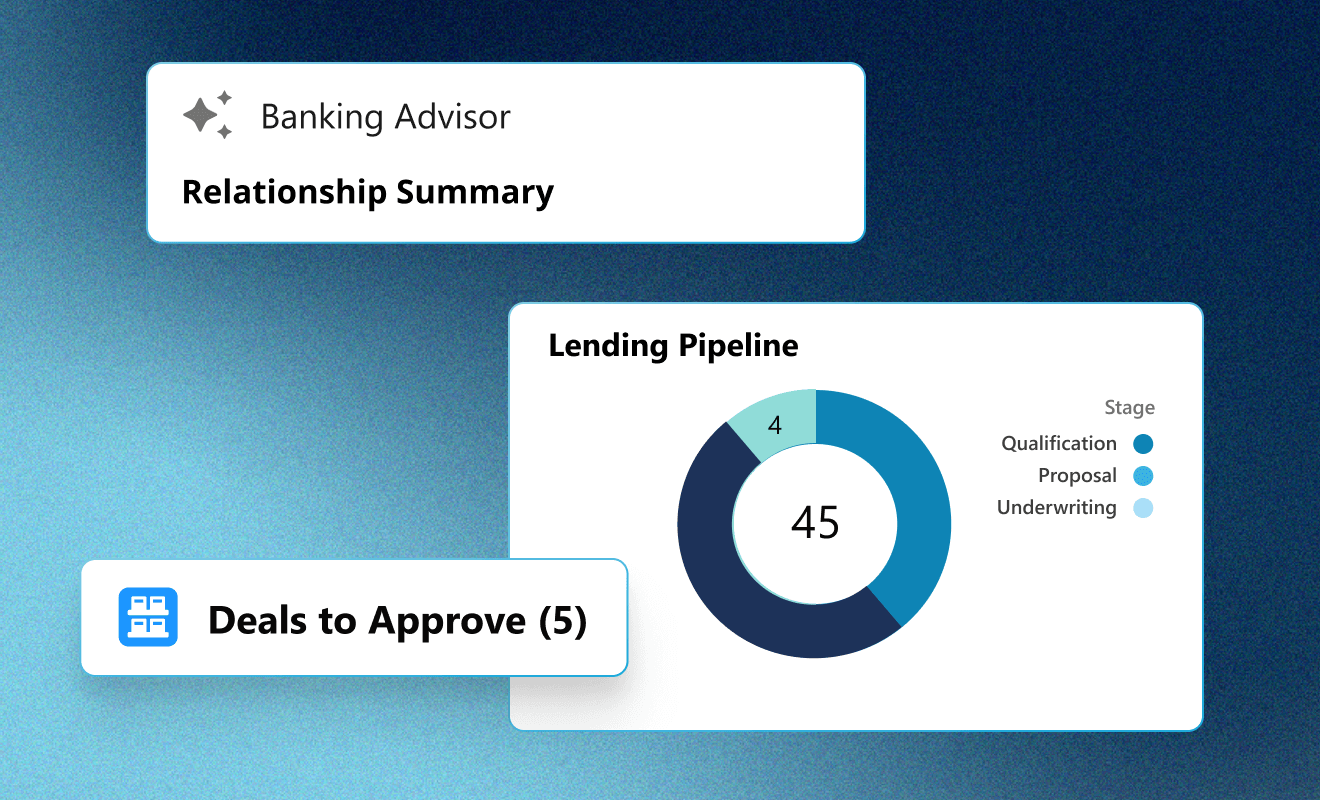 Banking Advisor

Relationship Summary

Lending Pipeline

4

45

Stage

Qualification

Proposal

Underwriting

Deals to Approve (5)